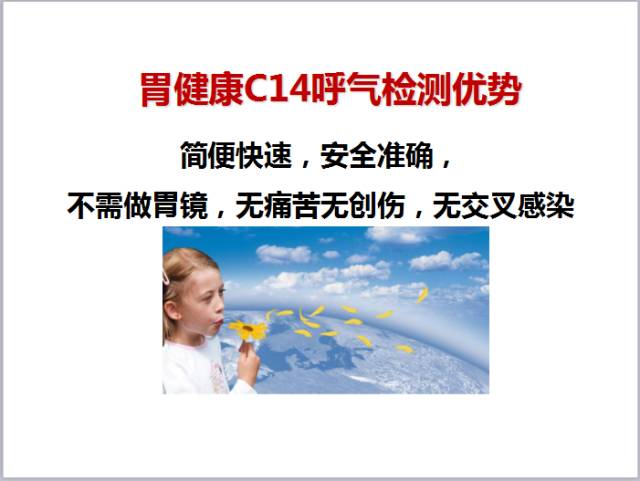 胃健康C14呼气检测优势

简便快速，安全准确，

不需做胃镜，无痛苦无创伤，无交叉感染